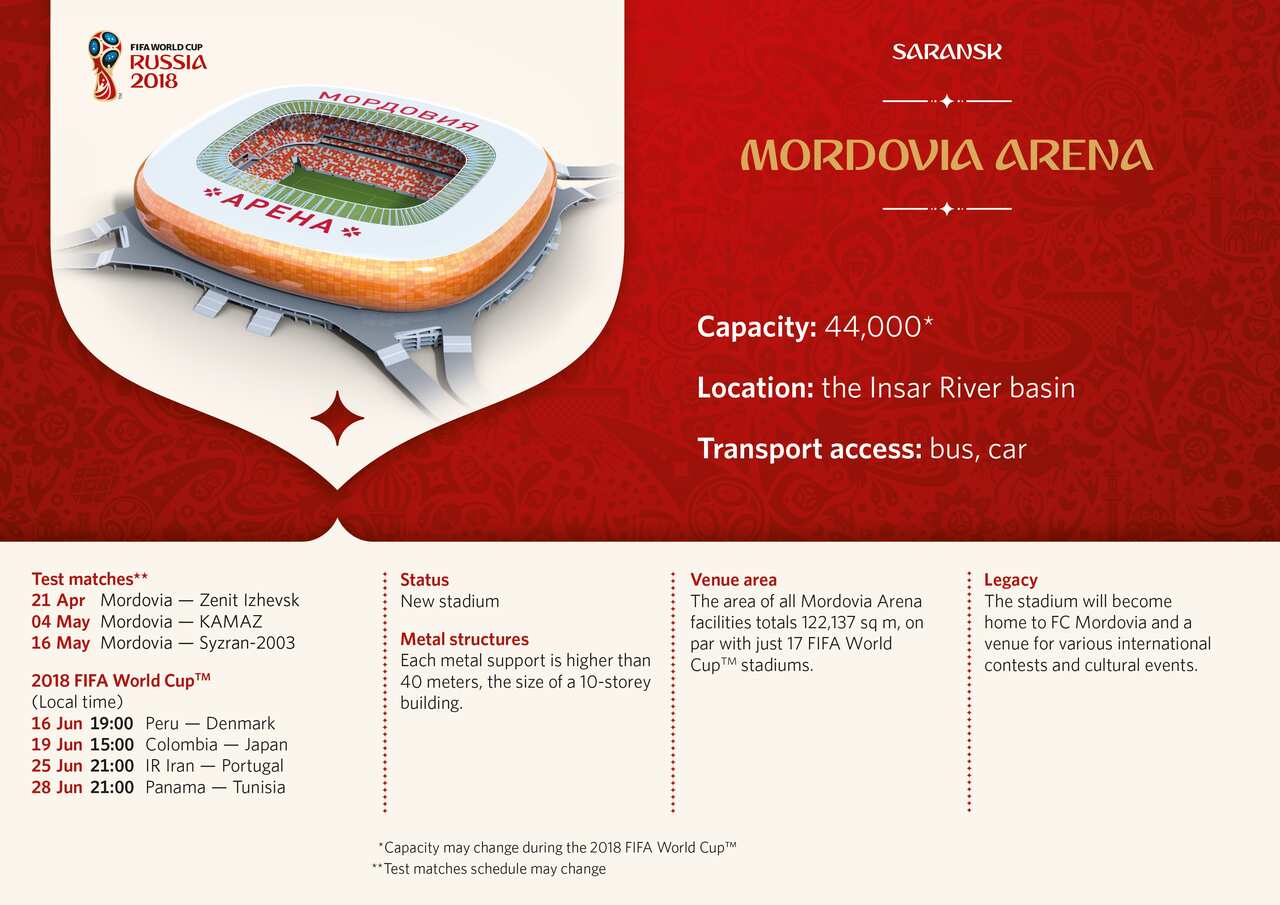 FIFA WORLD CUP
RUSSIA 2018

МОРДОВИЯ
АРЕНА

SARANSK

MORDOVIA ARENA

Capacity: 44,000*

Location: the Insar River basin

Transport access: bus, car

Test matches**
21 Apr Mordovia — Zenit Izhevsk
04 May Mordovia — KAMAZ
16 May Mordovia — Syzran-2003

2018 FIFA World Cup™
(Local time)
16 Jun 19:00 Peru — Denmark
19 Jun 15:00 Colombia — Japan
25 Jun 21:00 IR Iran — Portugal
28 Jun 21:00 Panama — Tunisia

Status
New stadium

Metal structures
Each metal support is higher than 40 meters, the size of a 10-storey building.

Venue area
The area of all Mordovia Arena facilities totals 122,137 sq m, on par with just 17 FIFA World Cup™ stadiums.

Legacy
The stadium will become home to FC Mordovia and a venue for various international contests and cultural events.

*Capacity may change during the 2018 FIFA World Cup™
**Test matches schedule may change